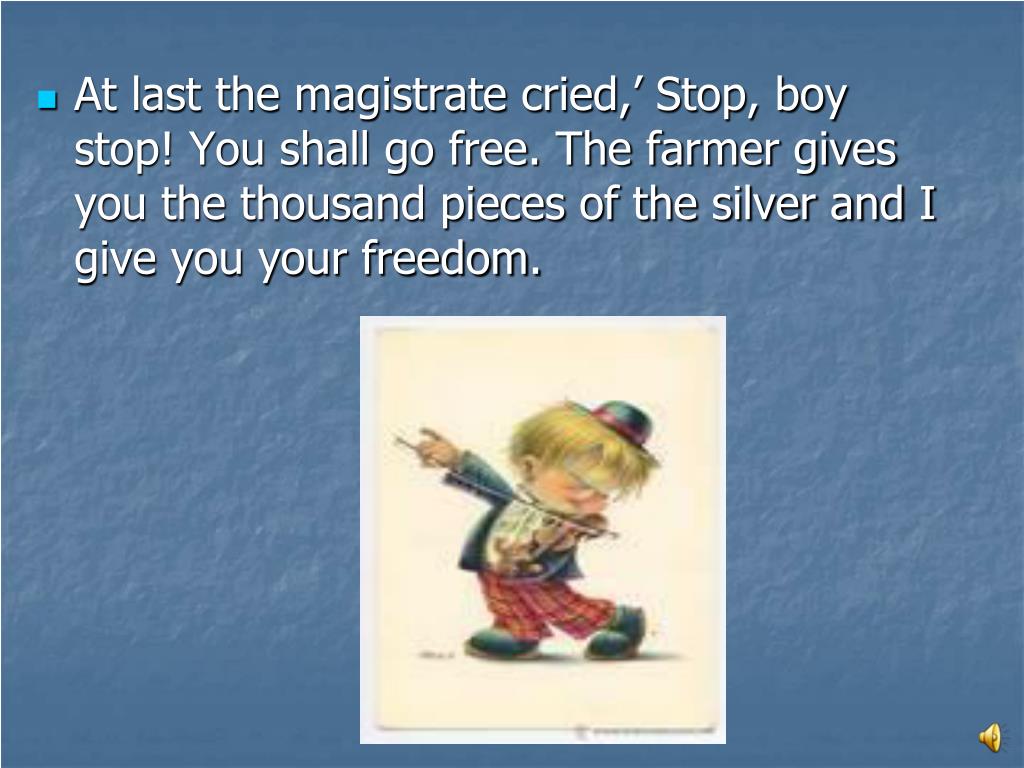 At last the magistrate cried,’ Stop, boy stop! You shall go free. The farmer gives you the thousand pieces of the silver and I give you your freedom.